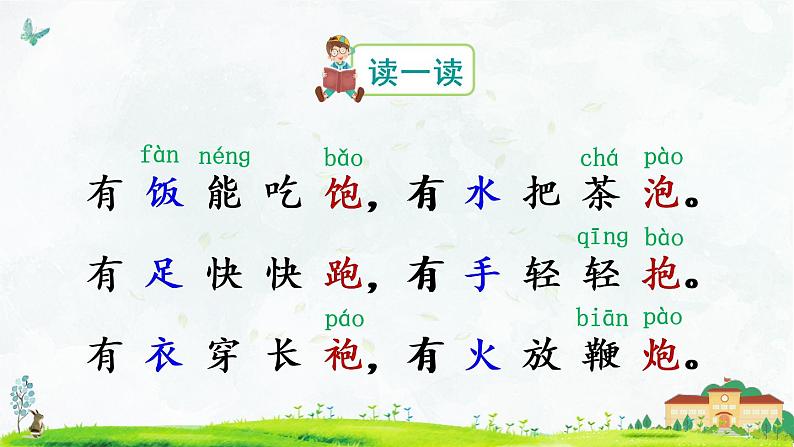 读一读

fàn néng bǎo chá pào
有饭能吃饱，有水把茶泡。

qīng bào
有足快快跑，有手轻轻抱。

páo biān pào
有衣穿长袍，有火放鞭炮。